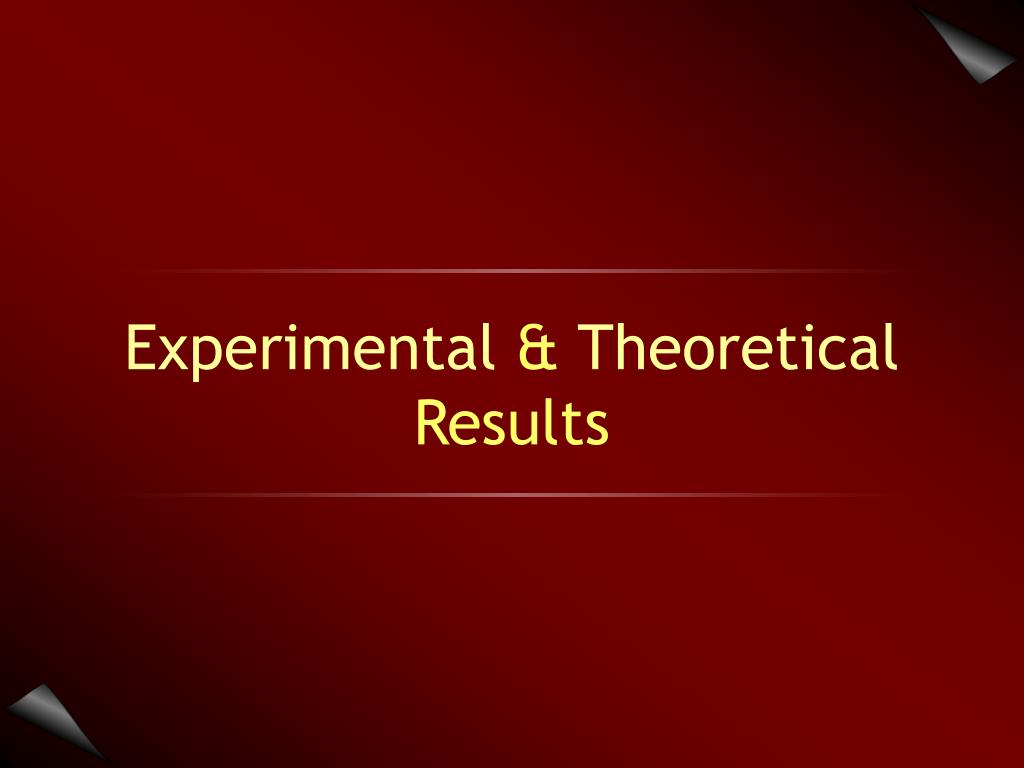 Experimental & Theoretical Results